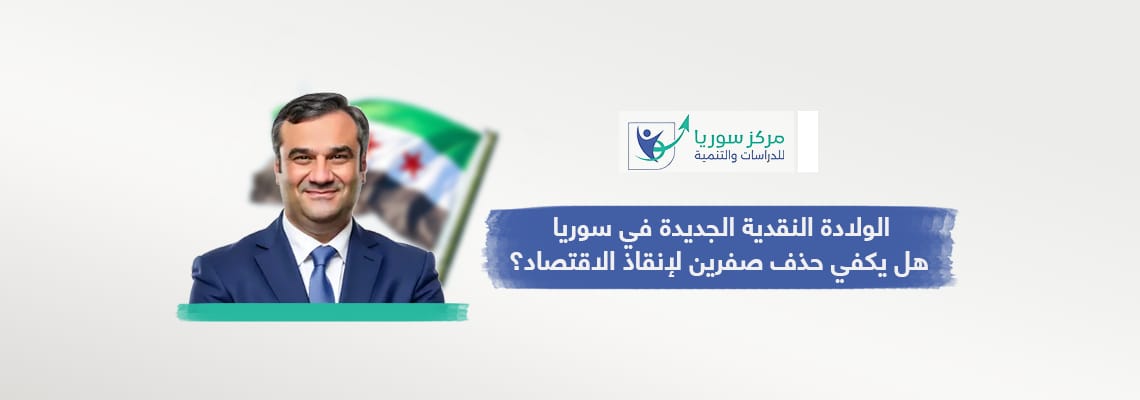 مركز سوريا
للدراسات والتنمية

الولادة النقدية الجديدة في سوريا
هل يكفي حذف صفرين لإنقاذ الاقتصاد؟